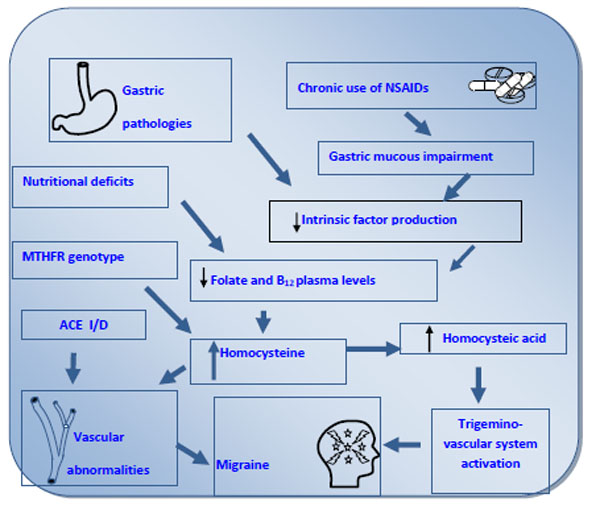 Gastric pathologies

Chronic use of NSAIDs

Gastric mucous impairment

Nutritional deficits

↓ Intrinsic factor production

MTHFR genotype

↓ Folate and $B_{12}$ plasma levels

ACE I/D

↑ Homocysteine

↑ Homocysteic acid

Vascular abnormalities

Migraine

Trigemino-vascular system activation